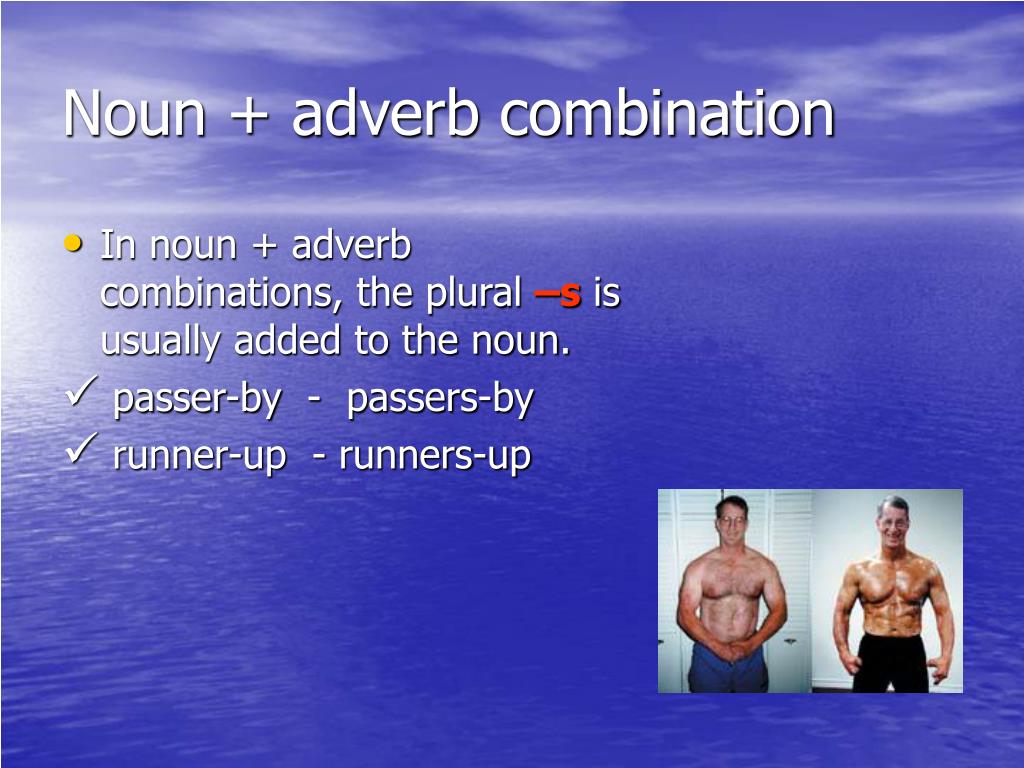 Noun + adverb combination

• In noun + adverb combinations, the plural –s is usually added to the noun.

✓ passer-by - passers-by

✓ runner-up - runners-up